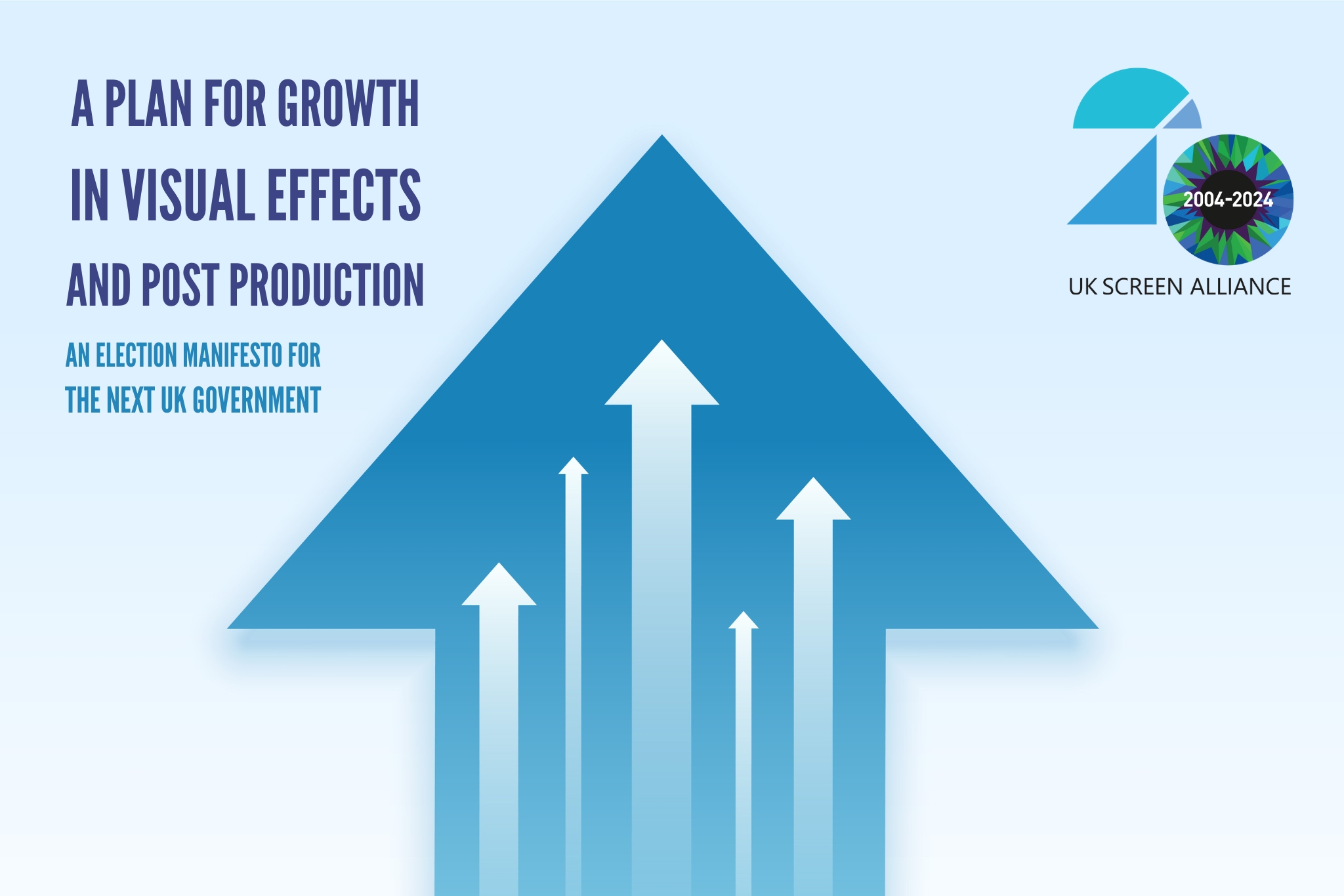 A PLAN FOR GROWTH
IN VISUAL EFFECTS
AND POST PRODUCTION

AN ELECTION MANIFESTO FOR
THE NEXT UK GOVERNMENT

2004-2024

UK SCREEN ALLIANCE